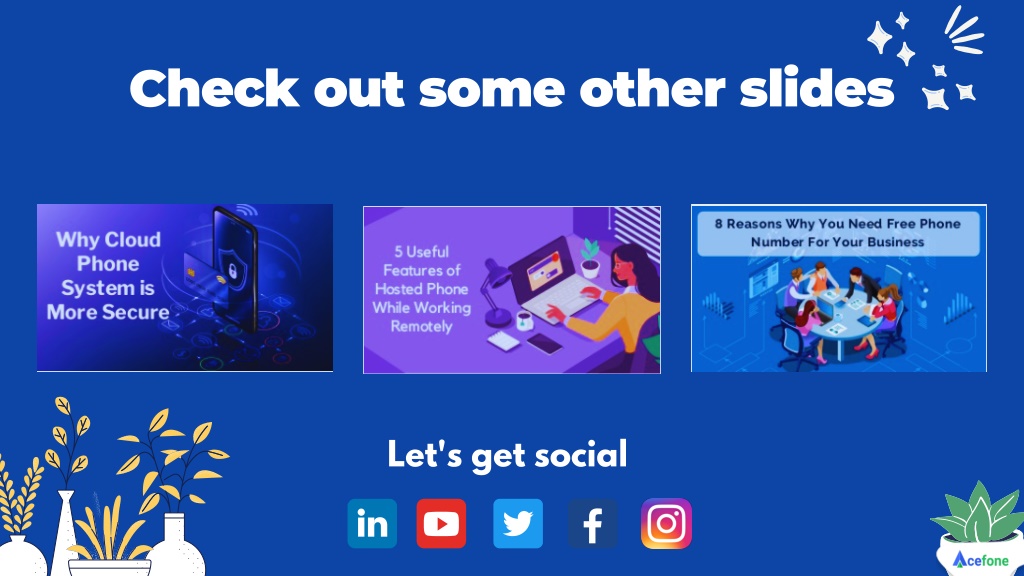 Check out some other slides

Why Cloud Phone System is More Secure

5 Useful Features of Hosted Phone While Working Remotely

8 Reasons Why You Need Free Phone Number For Your Business

Let's get social

in

f

Acefone